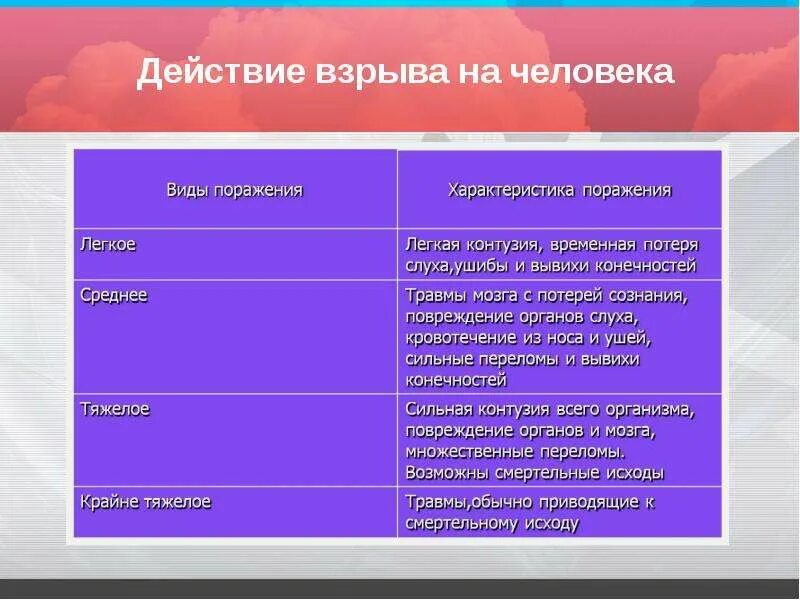 Действие взрыва на человека

| Виды поражения | Характеристика поражения |
|---|---|
| Легкое | Легкая контузия, временная потеря слуха,ушибы и вывихи конечностей |
| Среднее | Травмы мозга с потерей сознания, повреждение органов слуха, кровотечение из носа и ушей, сильные переломы и вывихи конечностей |
| Тяжелое | Сильная контузия всего организма, повреждение органов и мозга, множественные переломы. Возможны смертельные исходы |
| Крайне тяжелое | Травмы,обычно приводящие к смертельному исходу |